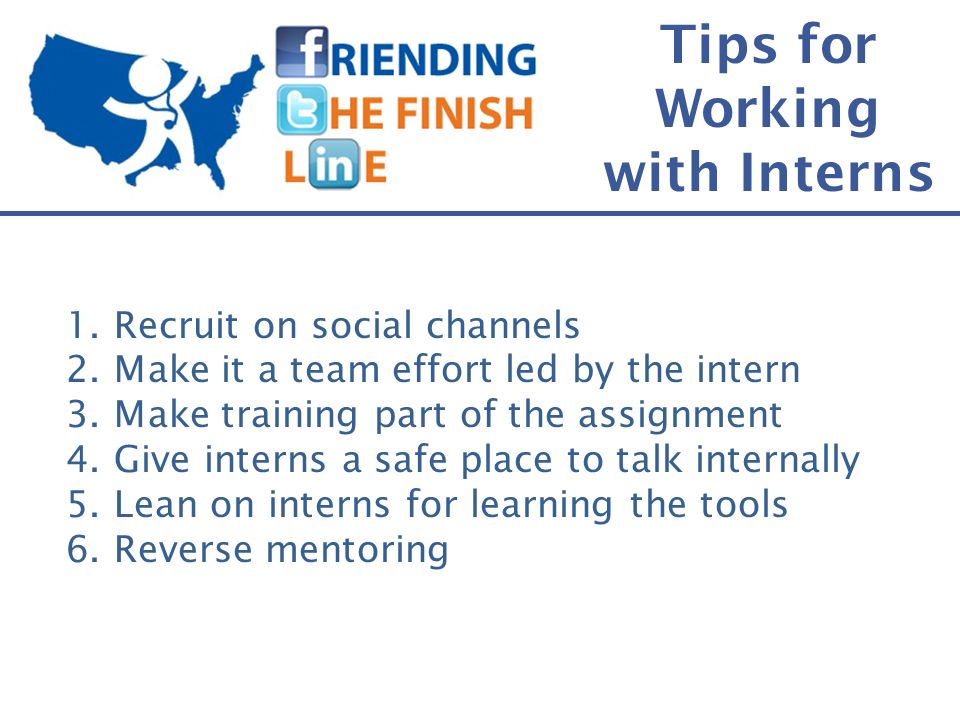 FRIENDING THE FINISH LINE

Tips for Working with Interns

1. Recruit on social channels
2. Make it a team effort led by the intern
3. Make training part of the assignment
4. Give interns a safe place to talk internally
5. Lean on interns for learning the tools
6. Reverse mentoring